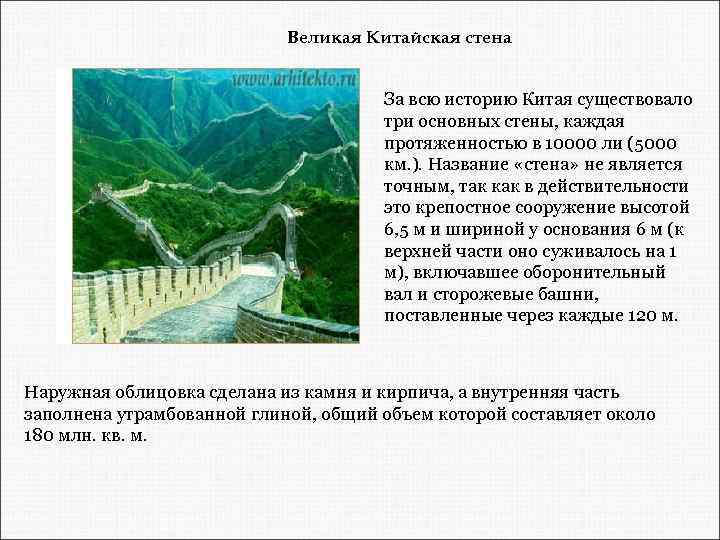 Великая Китайская стена

www.arhitekto.ru

За всю историю Китая существовало три основных стены, каждая протяженностью в 10000 ли (5000 км.). Название «стена» не является точным, так как в действительности это крепостное сооружение высотой 6,5 м и шириной у основания 6 м (к верхней части оно суживалось на 1 м), включавшее оборонительный вал и сторожевые башни, поставленные через каждые 120 м.

Наружная облицовка сделана из камня и кирпича, а внутренняя часть заполнена утрамбованной глиной, общий объем которой составляет около 180 млн. кв. м.